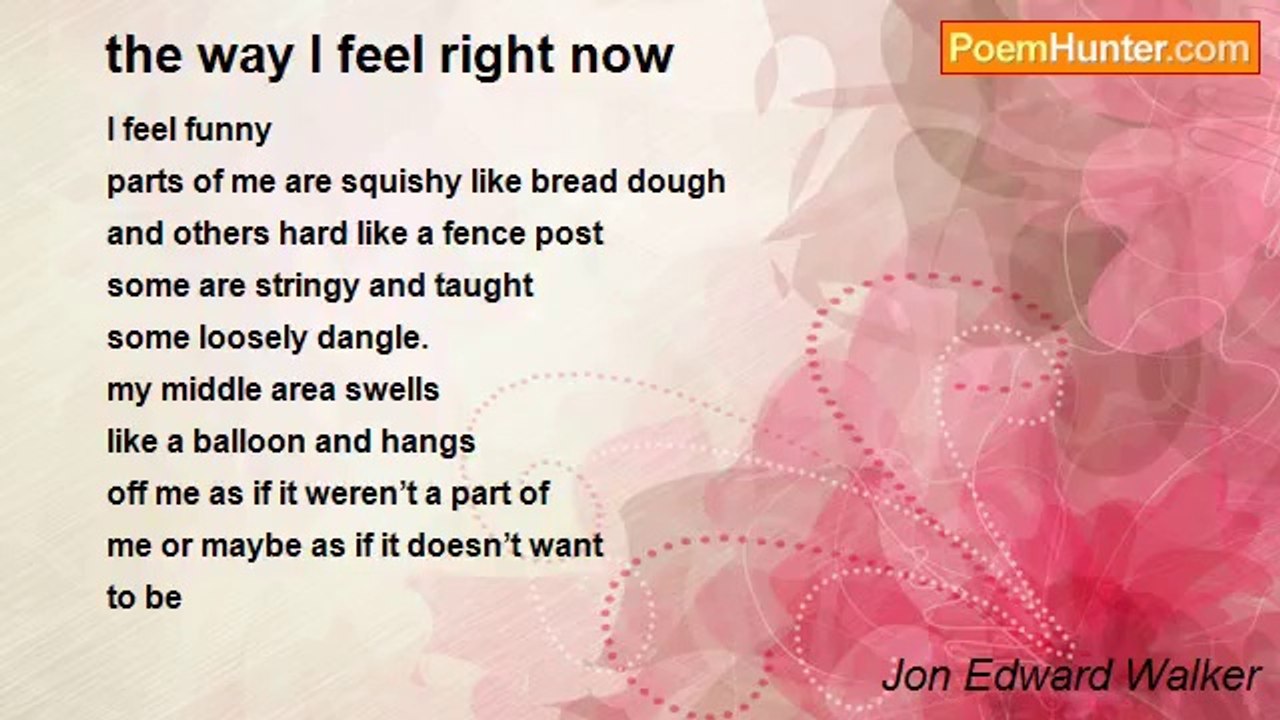 the way I feel right now

PoemHunter.com

I feel funny
parts of me are squishy like bread dough
and others hard like a fence post
some are stringy and taught
some loosely dangle.
my middle area swells
like a balloon and hangs
off me as if it weren’t a part of
me or maybe as if it doesn’t want
to be

Jon Edward Walker